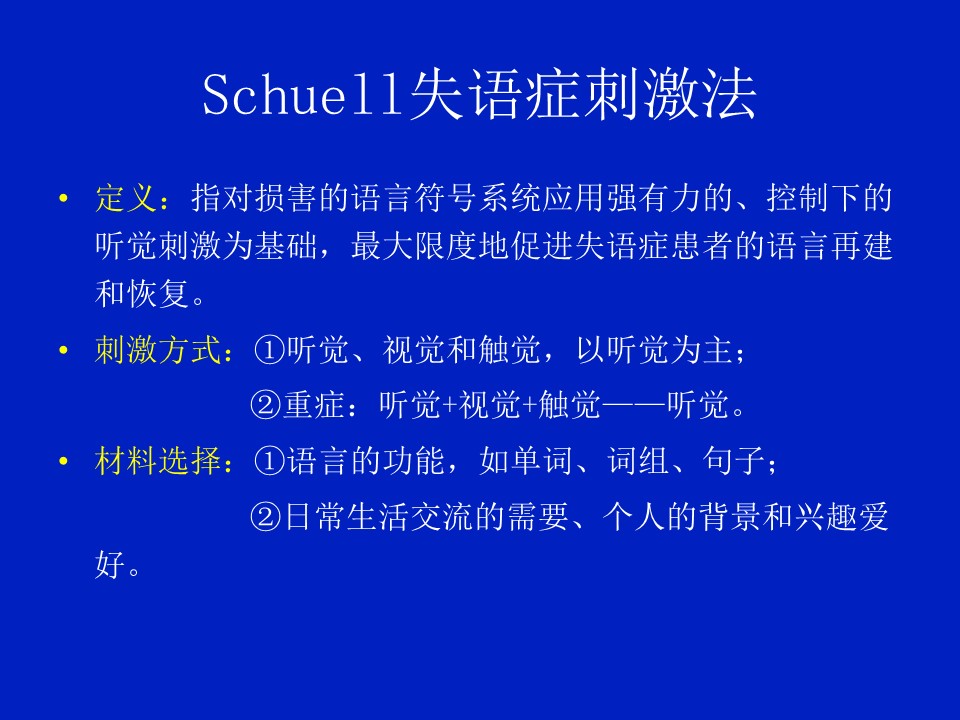 Schuell失语症刺激法

• 定义：指对损害的语言符号系统应用强有力的、控制下的听觉刺激为基础，最大限度地促进失语症患者的语言再建和恢复。

• 刺激方式：①听觉、视觉和触觉，以听觉为主；
②重症：听觉+视觉+触觉——听觉。

• 材料选择：①语言的功能，如单词、词组、句子；
②日常生活交流的需要、个人的背景和兴趣爱好。